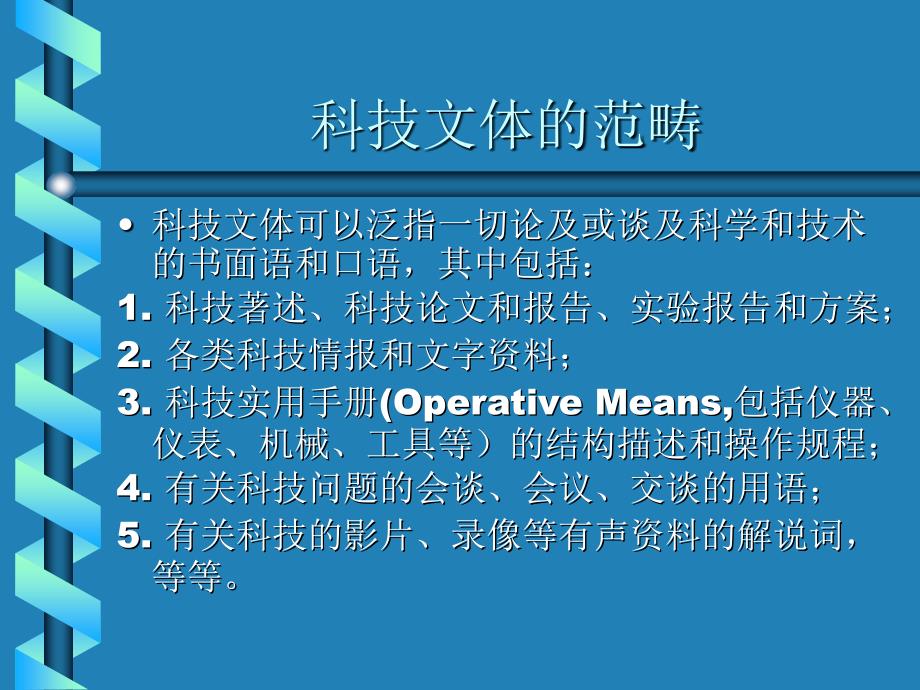 科技文体的范畴

• 科技文体可以泛指一切论及或谈及科学和技术的书面语和口语，其中包括：

1. 科技著述、科技论文和报告、实验报告和方案；

2. 各类科技情报和文字资料；

3. 科技实用手册(Operative Means,包括仪器、仪表、机械、工具等）的结构描述和操作规程；

4. 有关科技问题的会谈、会议、交谈的用语；

5. 有关科技的影片、录像等有声资料的解说词，等等。